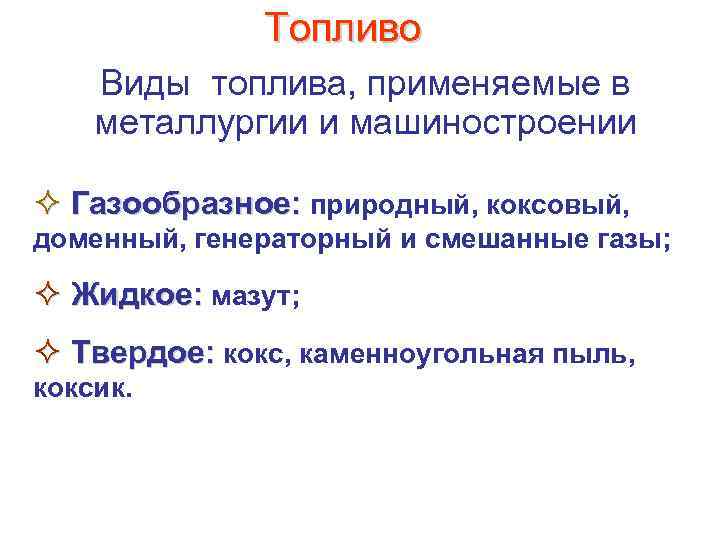 Топливо

Виды топлива, применяемые в металлургии и машиностроении

✧ Газообразное: природный, коксовый, доменный, генераторный и смешанные газы;

✧ Жидкое: мазут;

✧ Твердое: кокс, каменноугольная пыль, коксик.